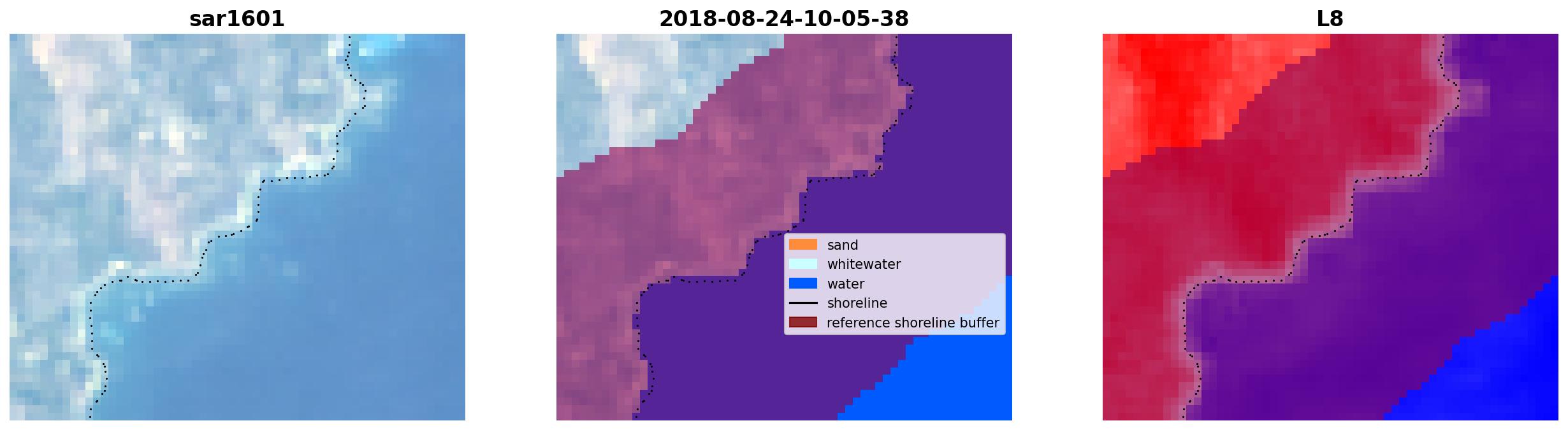 sar1601

2018-08-24-10-05-38

sand
whitewater
water
shoreline
reference shoreline buffer

L8